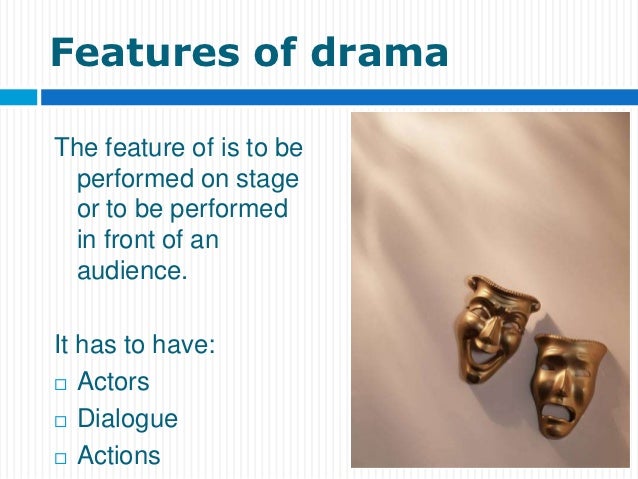 Features of drama

The feature of is to be performed on stage or to be performed in front of an audience.

It has to have:
□ Actors
□ Dialogue
□ Actions